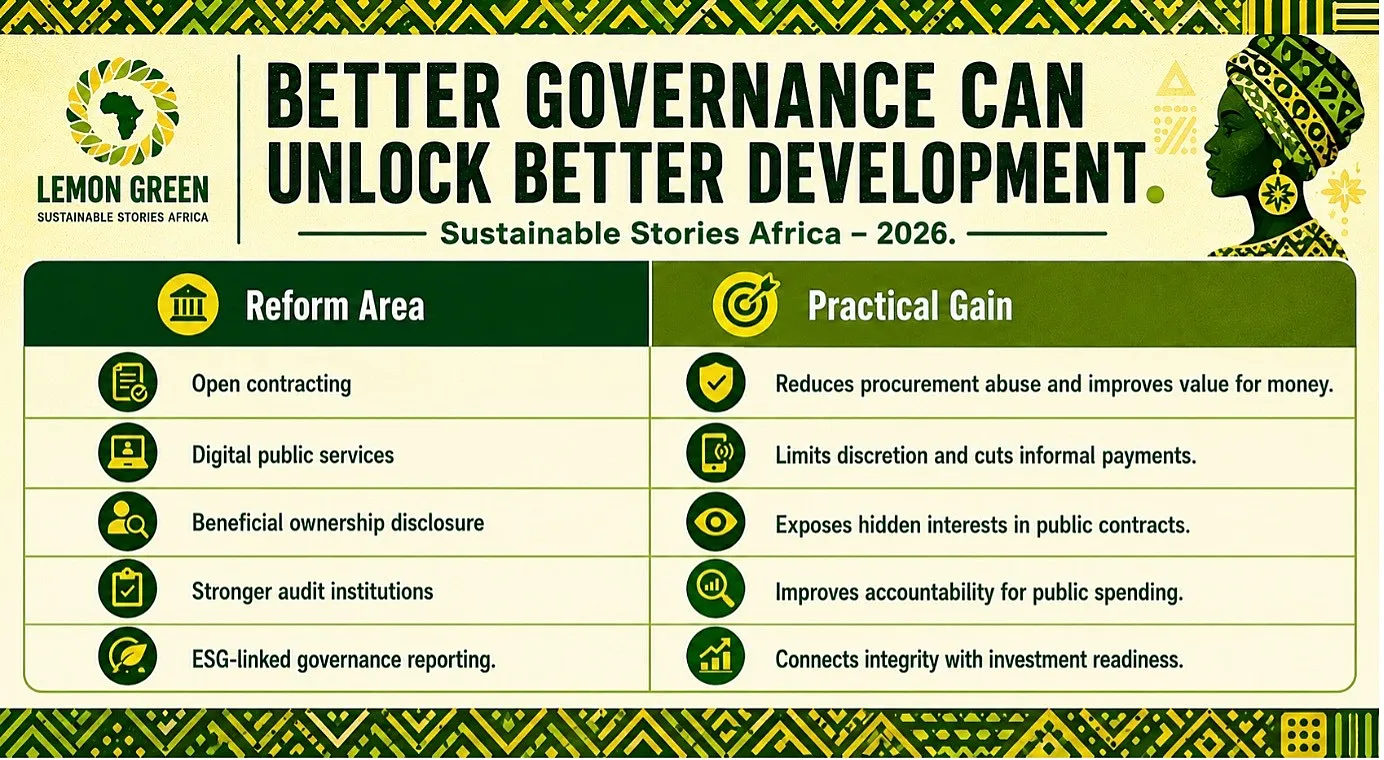 LEMON GREEN
SUSTAINABLE STORIES AFRICA

BETTER GOVERNANCE CAN UNLOCK BETTER DEVELOPMENT.

Sustainable Stories Africa – 2026.

| Reform Area | Practical Gain |
|---|---|
| Open contracting | Reduces procurement abuse and improves value for money. |
| Digital public services | Limits discretion and cuts informal payments. |
| Beneficial ownership disclosure | Exposes hidden interests in public contracts. |
| Stronger audit institutions | Improves accountability for public spending. |
| ESG-linked governance reporting. | Connects integrity with investment readiness. |